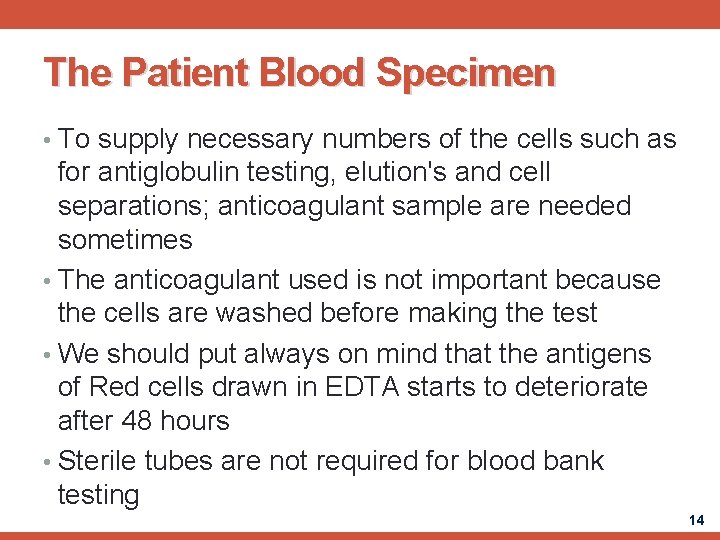 The Patient Blood Specimen

• To supply necessary numbers of the cells such as for antiglobulin testing, elution's and cell separations; anticoagulant sample are needed sometimes

• The anticoagulant used is not important because the cells are washed before making the test

• We should put always on mind that the antigens of Red cells drawn in EDTA starts to deteriorate after 48 hours

• Sterile tubes are not required for blood bank testing

14